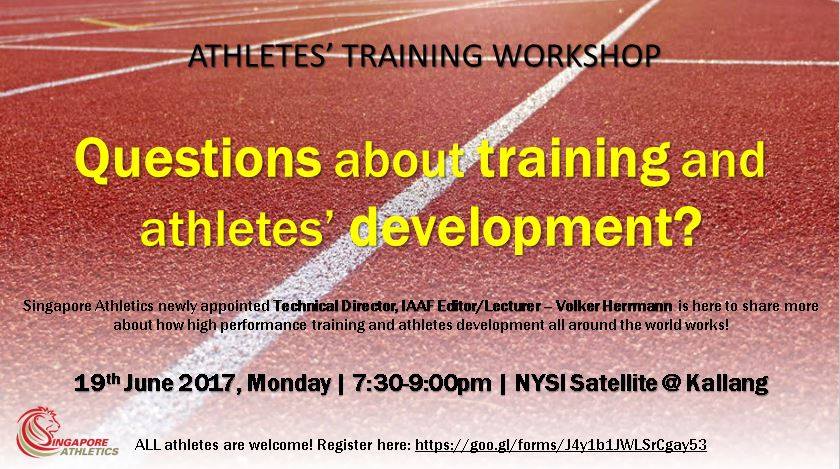 ATHLETES' TRAINING WORKSHOP

Questions about training and athletes' development?

Singapore Athletics newly appointed Technical Director, IAAF Editor/Lecturer – Volker Herrmann is here to share more about how high performance training and athletes development all around the world works!

19th June 2017, Monday | 7:30-9:00pm | NYSI Satellite @ Kallang

SINGAPORE ATHLETICS

ALL athletes are welcome! Register here: https://goo.gl/forms/J4y1b1JWLSrCgay53